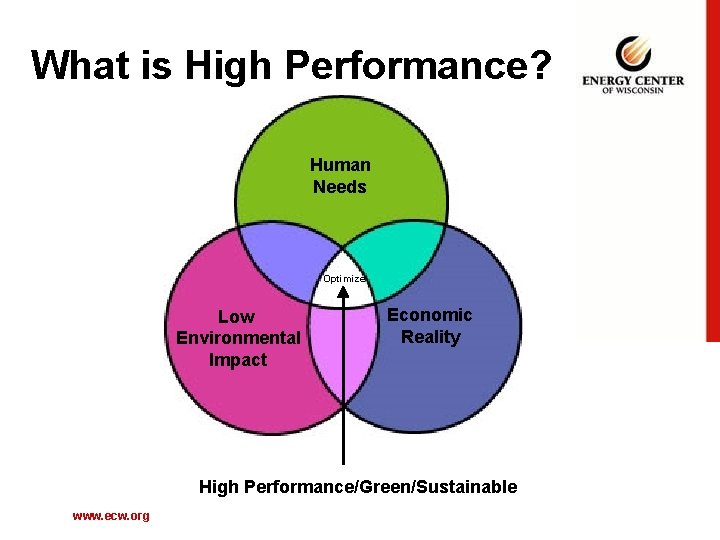 What is High Performance?

ENERGY CENTER
OF WISCONSIN

Human Needs

Optimize

Low Environmental Impact

Economic Reality

High Performance/Green/Sustainable

www.ecw.org